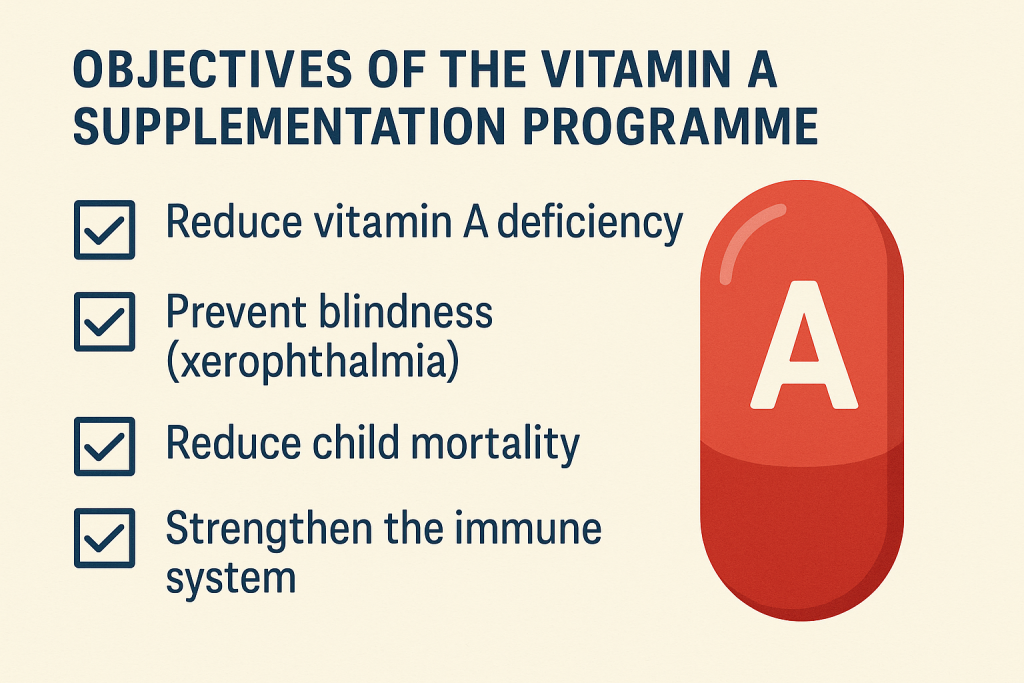 OBJECTIVES OF THE VITAMIN A SUPPLEMENTATION PROGRAMME

Reduce vitamin A deficiency

Prevent blindness (xerophthalmia)

Reduce child mortality

Strengthen the immune system

A